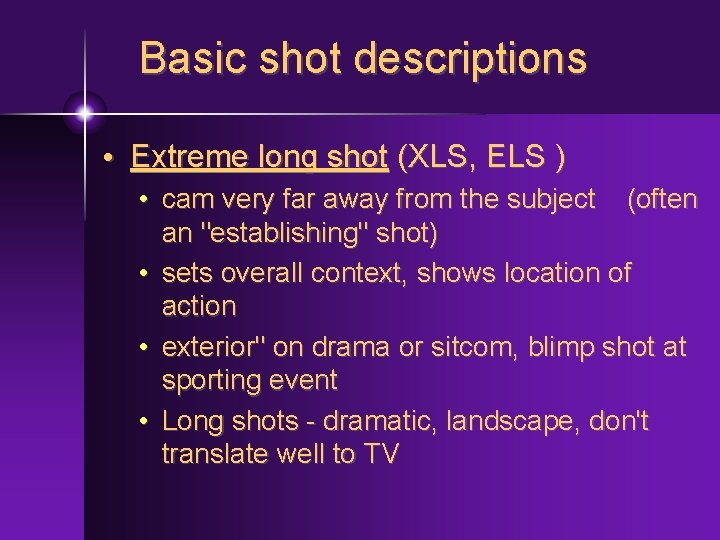 Basic shot descriptions

• Extreme long shot (XLS, ELS )
  • cam very far away from the subject (often an "establishing" shot)
  • sets overall context, shows location of action
  • exterior" on drama or sitcom, blimp shot at sporting event
  • Long shots - dramatic, landscape, don't translate well to TV